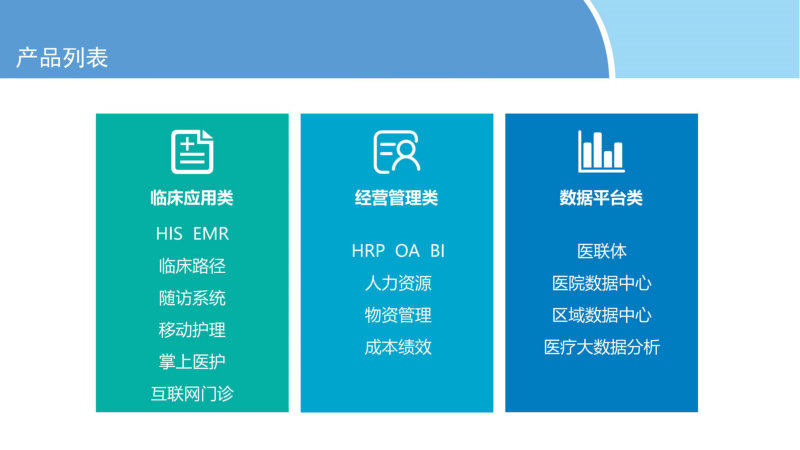 产品列表

临床应用类

HIS EMR
临床路径
随访系统
移动护理
掌上医护
互联网门诊

经营管理类

HRP OA BI
人力资源
物资管理
成本绩效

数据平台类

医联体
医院数据中心
区域数据中心
医疗大数据分析